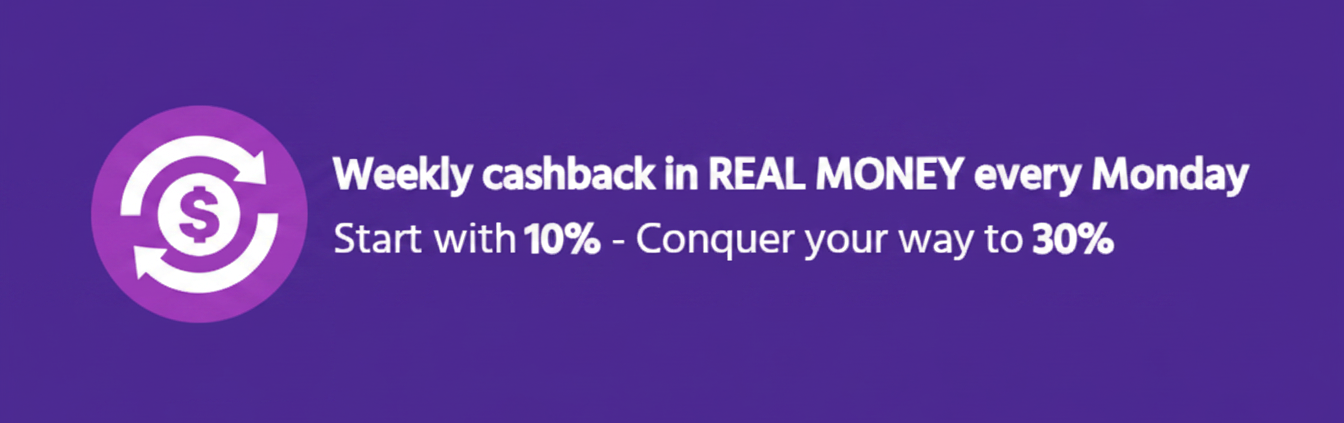 $

Weekly cashback in REAL MONEY every Monday

Start with 10% - Conquer your way to 30%